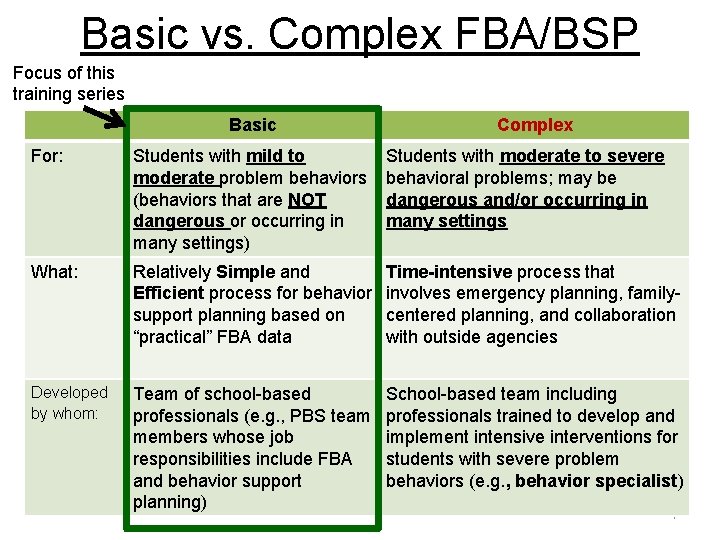 Basic vs. Complex FBA/BSP

Focus of this training series

| | Basic | Complex |
|---|---|---|
| For: | Students with mild to moderate problem behaviors (behaviors that are NOT dangerous or occurring in many settings) | Students with moderate to severe behavioral problems; may be dangerous and/or occurring in many settings |
| What: | Relatively Simple and Efficient process for behavior support planning based on "practical" FBA data | Time-intensive process that involves emergency planning, family-centered planning, and collaboration with outside agencies |
| Developed by whom: | Team of school-based professionals (e.g., PBS team members whose job responsibilities include FBA and behavior support planning) | School-based team including professionals trained to develop and implement intensive interventions for students with severe problem behaviors (e.g., behavior specialist) |